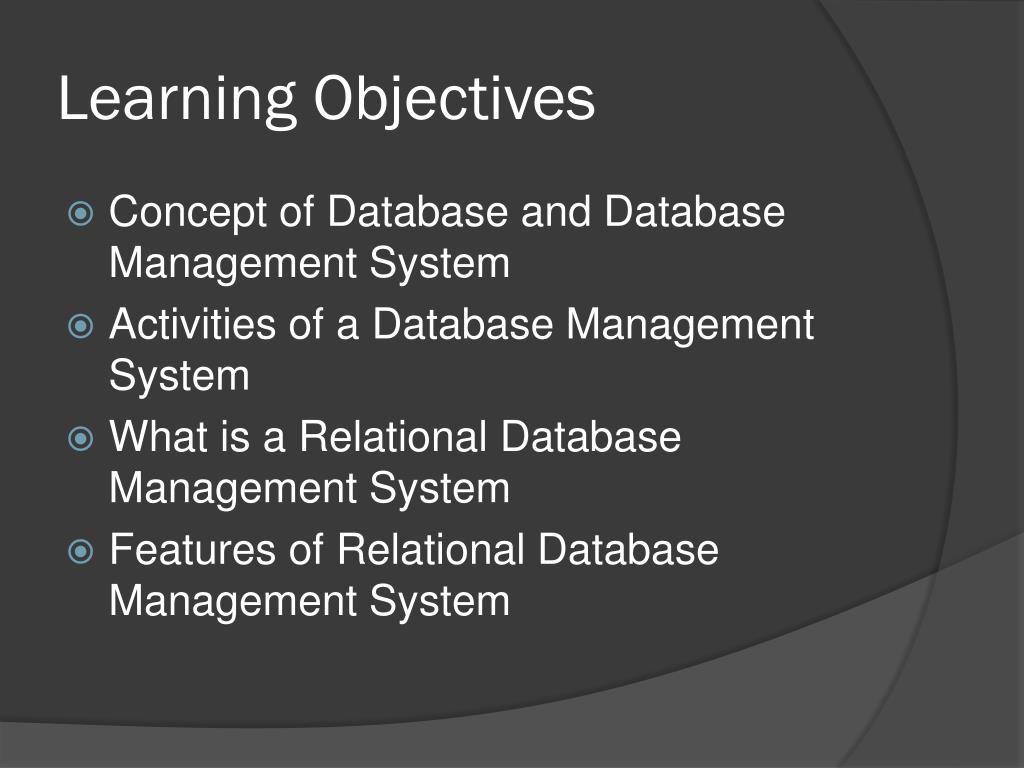 Learning Objectives

Concept of Database and Database Management System

Activities of a Database Management System

What is a Relational Database Management System

Features of Relational Database Management System